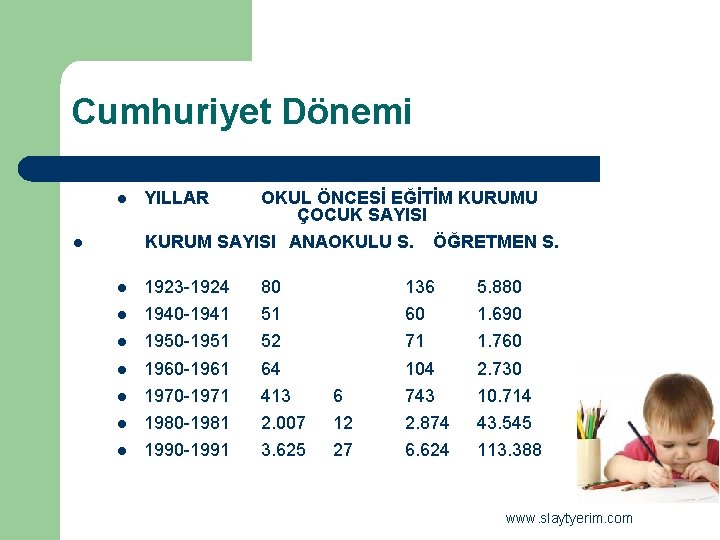 Cumhuriyet Dönemi

- YILLAR OKUL ÖNCESİ EĞİTİM KURUMU ÇOCUK SAYISI
- KURUM SAYISI ANAOKULU S. ÖĞRETMEN S.

- 1923-1924 80 136 5.880
- 1940-1941 51 60 1.690
- 1950-1951 52 71 1.760
- 1960-1961 64 104 2.730
- 1970-1971 413 6 743 10.714
- 1980-1981 2.007 12 2.874 43.545
- 1990-1991 3.625 27 6.624 113.388

www.slaytyerim.com